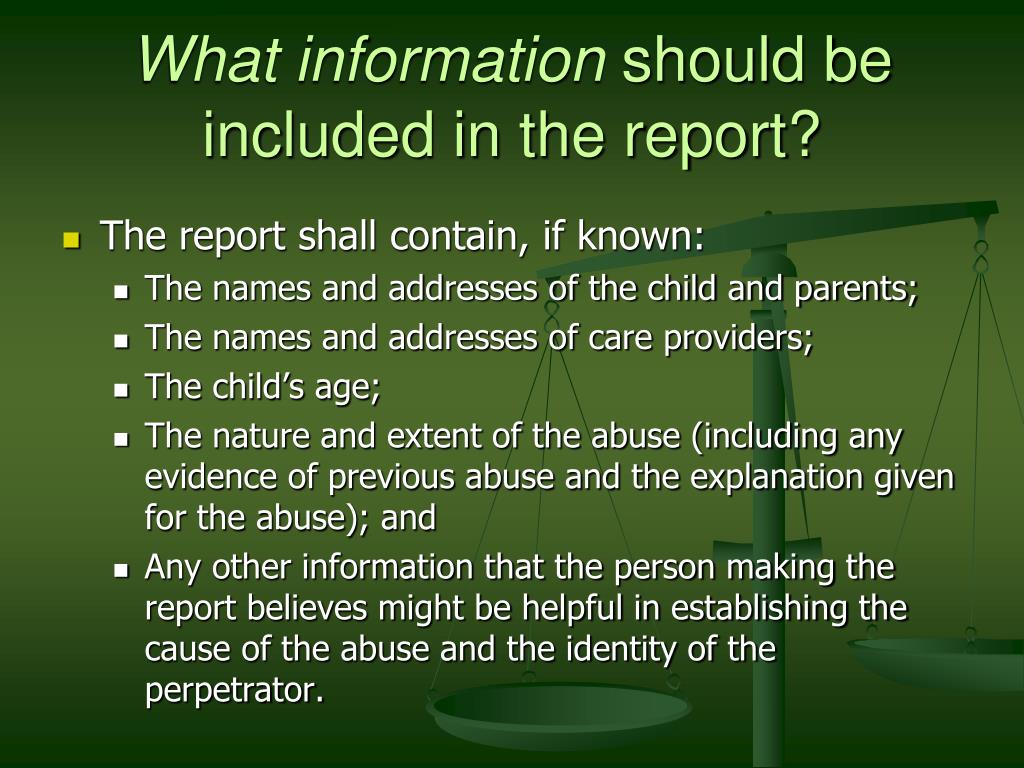 What information should be included in the report?

- The report shall contain, if known:
  - The names and addresses of the child and parents;
  - The names and addresses of care providers;
  - The child’s age;
  - The nature and extent of the abuse (including any evidence of previous abuse and the explanation given for the abuse); and
  - Any other information that the person making the report believes might be helpful in establishing the cause of the abuse and the identity of the perpetrator.